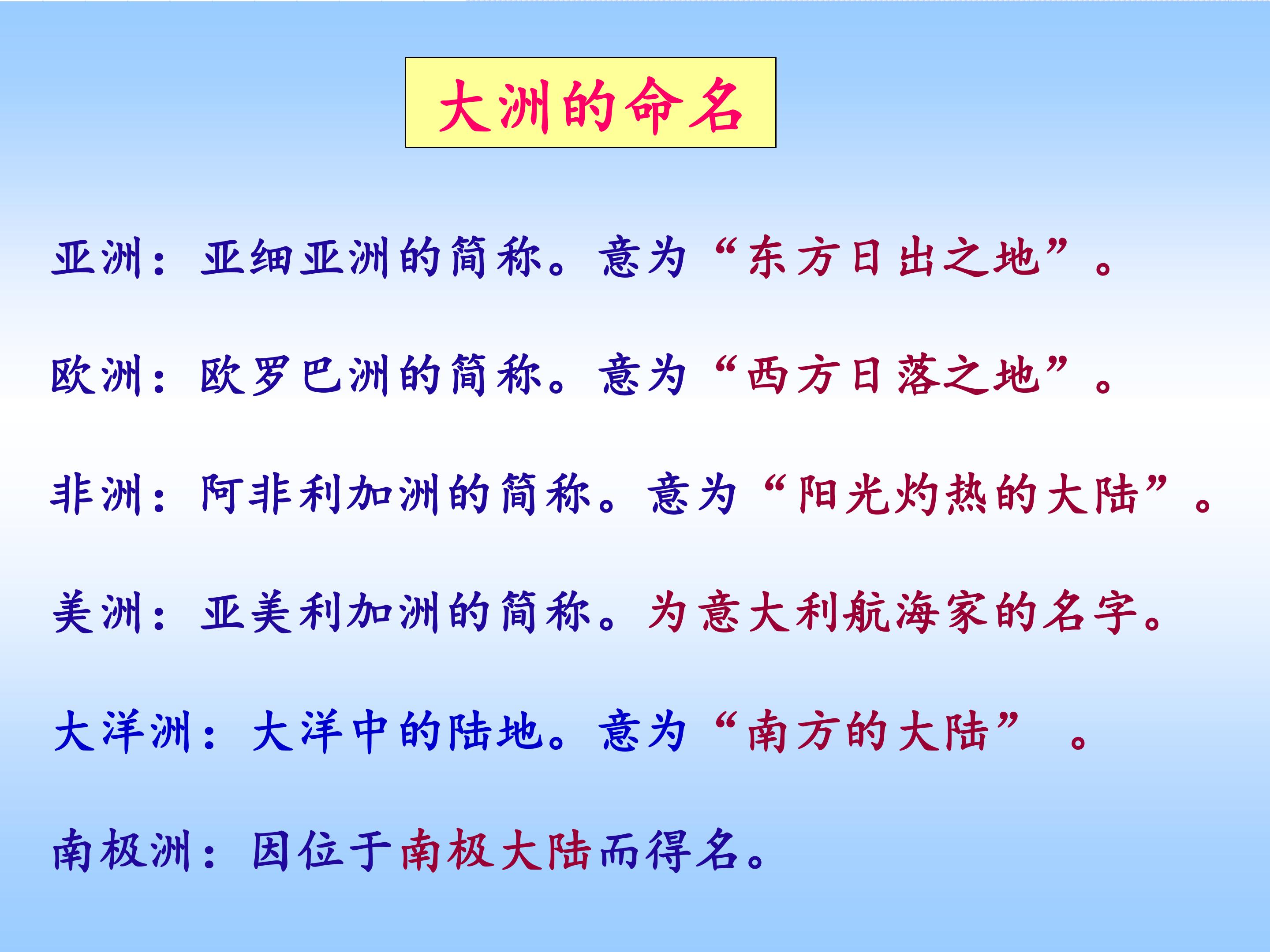 大洲的命名

亚洲：亚细亚洲的简称。意为“东方日出之地”。

欧洲：欧罗巴洲的简称。意为“西方日落之地”。

非洲：阿非利加洲的简称。意为“阳光灼热的大陆”。

美洲：亚美利加洲的简称。为意大利航海家的名字。

大洋洲：大洋中的陆地。意为“南方的大陆”。

南极洲：因位于南极大陆而得名。